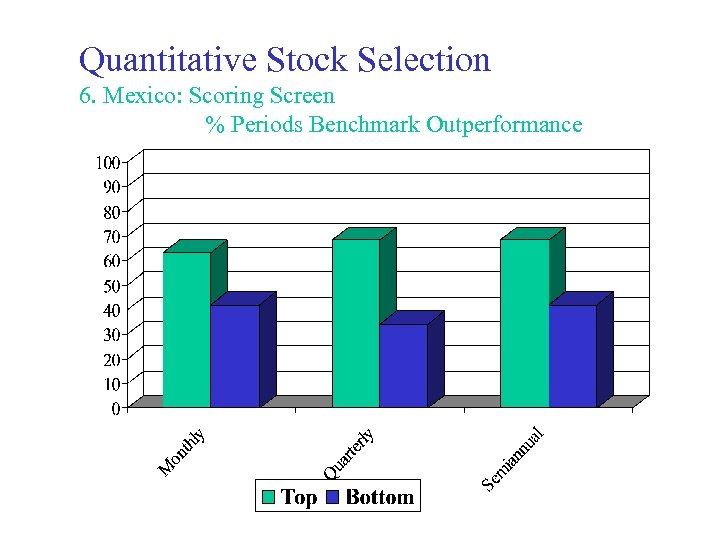 Quantitative Stock Selection
6. Mexico: Scoring Screen
% Periods Benchmark Outperformance

100
90
80
70
60
50
40
30
20
10
0

Monthly
Quarterly
Semiannual

Top Bottom